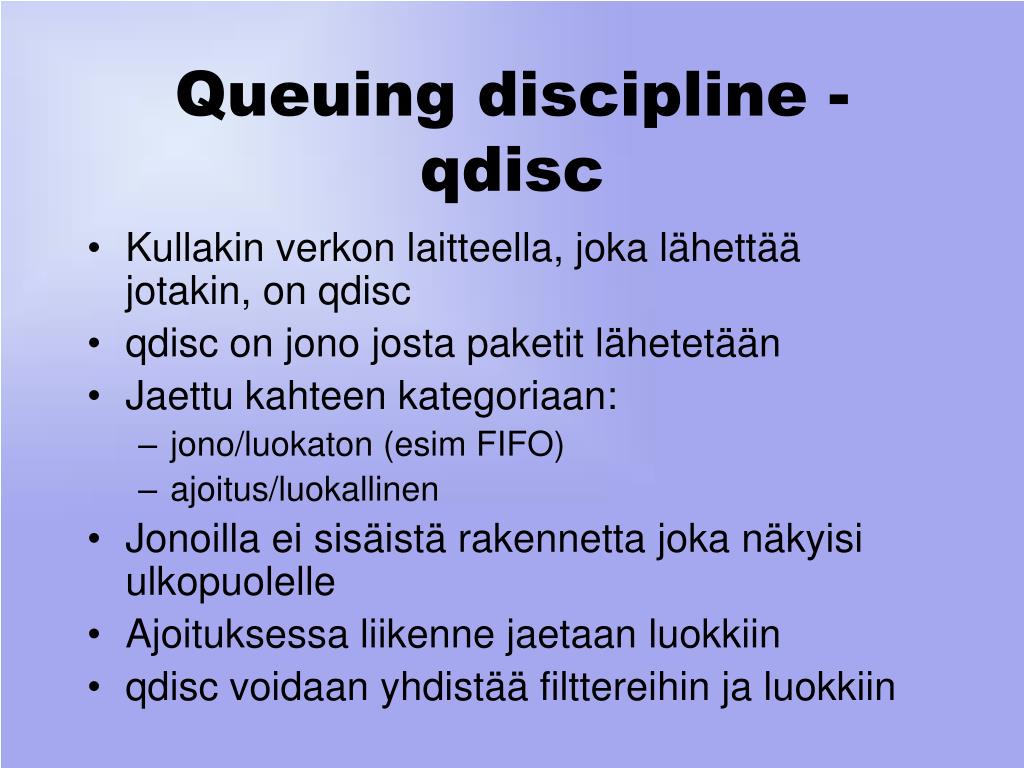 Queuing discipline - qdisc

• Kullakin verkon laitteella, joka lähettää jotakin, on qdisc
• qdisc on jono josta paketit lähetetään
• Jaettu kahteen kategoriaan:
– jono/luokaton (esim FIFO)
– ajoitus/luokallinen
• Jonoilla ei sisäistä rakennetta joka näkyisi ulkopuolelle
• Ajoituksessa liikenne jaetaan luokkiin
• qdisc voidaan yhdistää filttereihin ja luokkiin